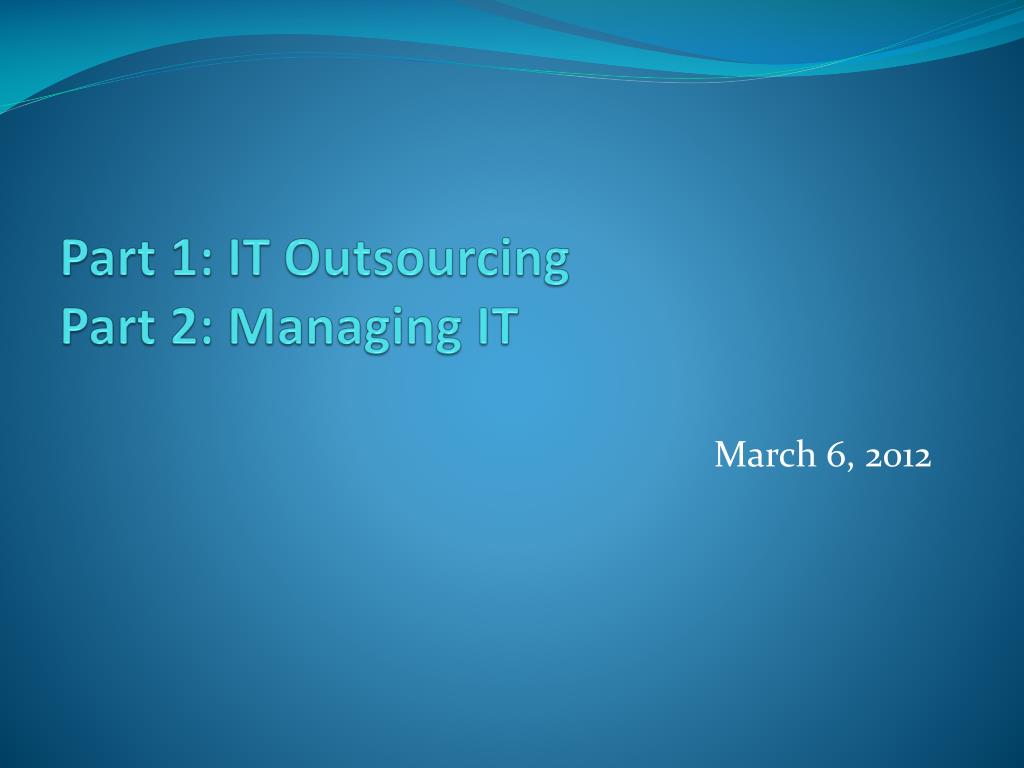 Part 1: IT Outsourcing
Part 2: Managing IT

March 6, 2012